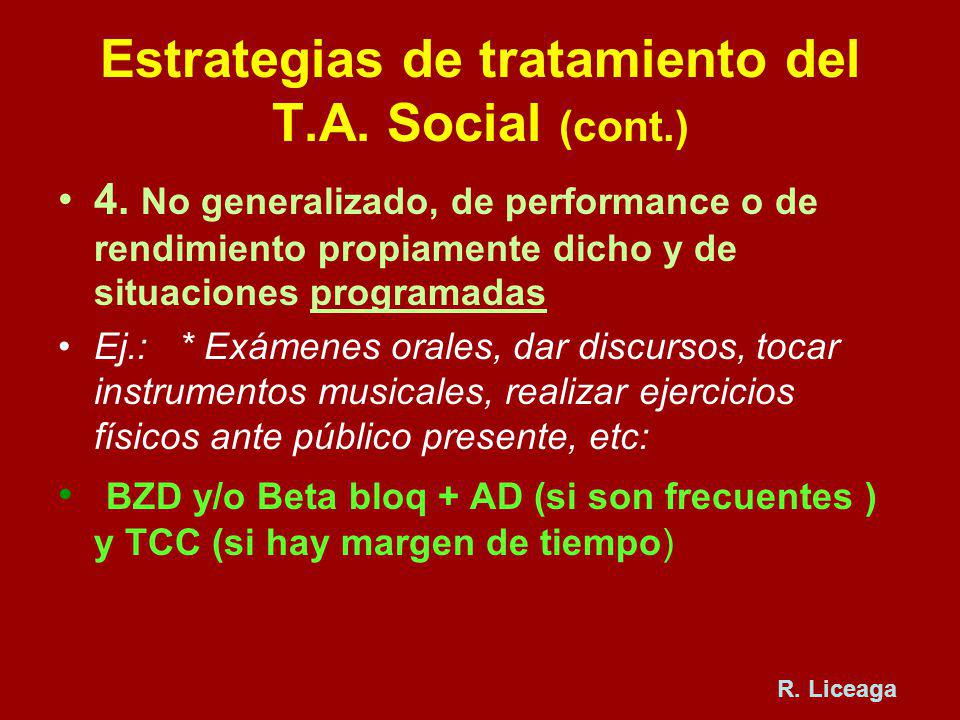 Estrategias de tratamiento del T.A. Social (cont.)

• 4. No generalizado, de performance o de rendimiento propiamente dicho y de situaciones programadas

• Ej.: * Exámenes orales, dar discursos, tocar instrumentos musicales, realizar ejercicios físicos ante público presente, etc:

• BZD y/o Beta bloq + AD (si son frecuentes ) y TCC (si hay margen de tiempo)

R. Liceaga